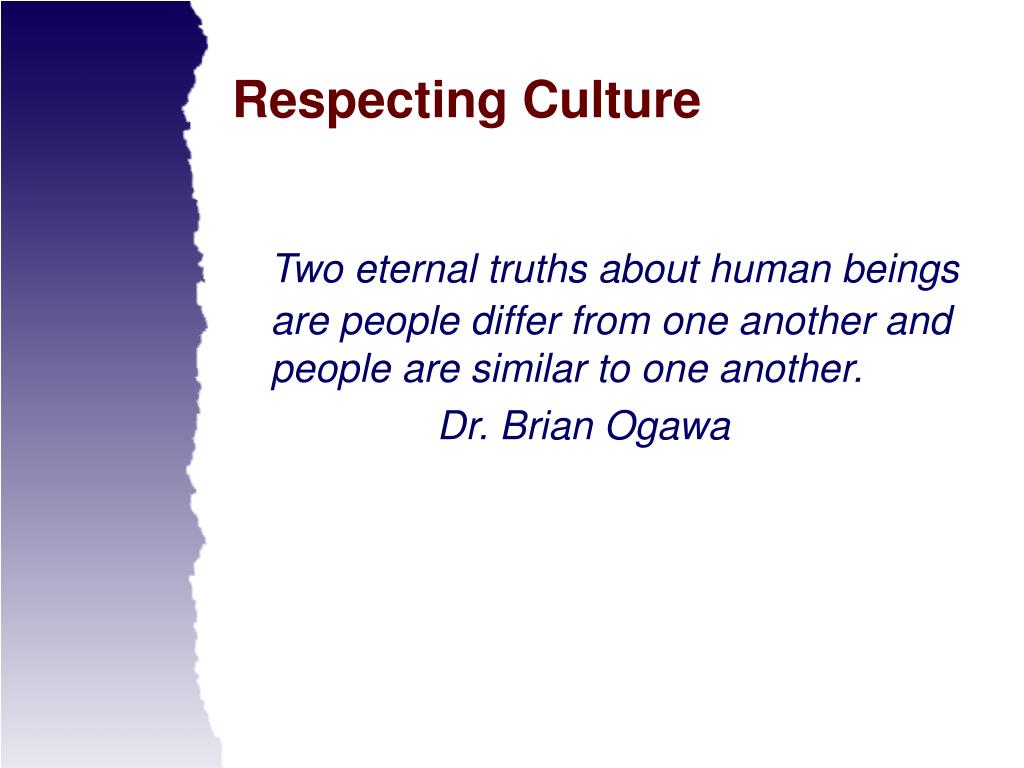 Respecting Culture

Two eternal truths about human beings are people differ from one another and people are similar to one another.

Dr. Brian Ogawa